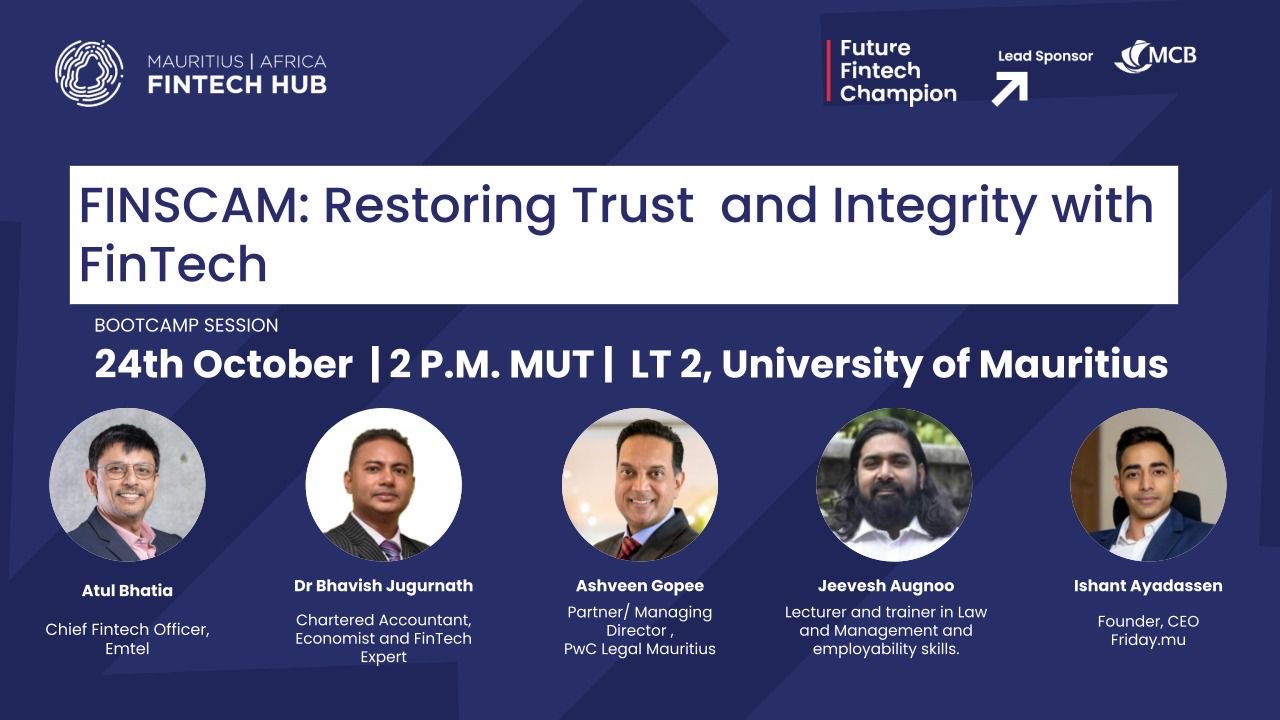 MAURITIUS | AFRICA
FINTECH HUB

Future Fintech Champion

Lead Sponsor

MCB

FINSCAM: Restoring Trust and Integrity with FinTech

BOOTCAMP SESSION

24th October | 2 P.M. MUT | LT 2, University of Mauritius

Atul Bhatia

Chief Fintech Officer, Emtel

Dr Bhavish Jugurnath

Chartered Accountant, Economist and FinTech Expert

Ashveen Gopee

Partner/ Managing Director , PwC Legal Mauritius

Jeevesh Augnoo

Lecturer and trainer in Law and Management and employability skills.

Ishant Ayadassen

Founder, CEO Friday.mu